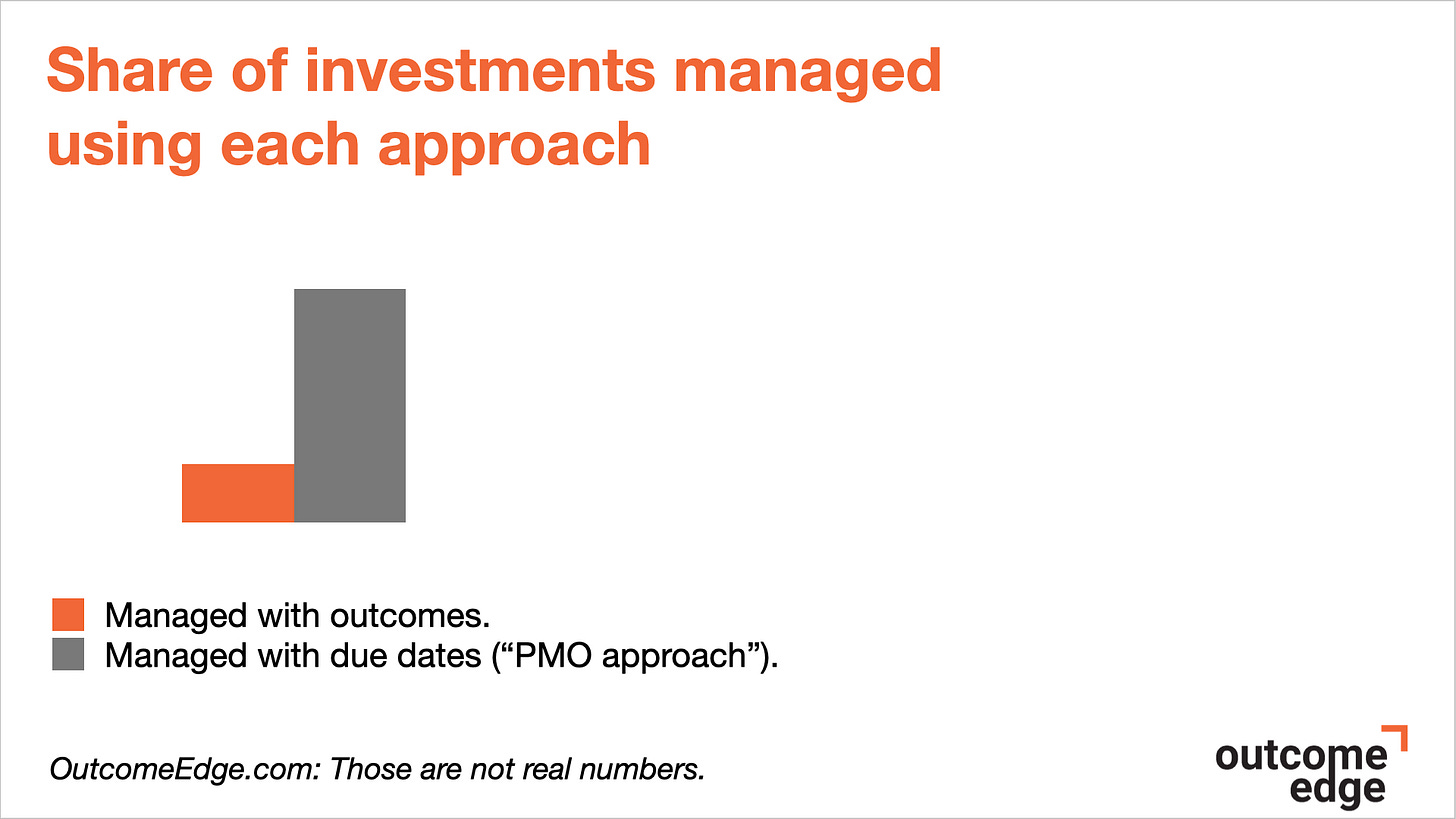 Share of investments managed using each approach

Managed with outcomes.
Managed with due dates (“PMO approach”).

OutcomeEdge.com: Those are not real numbers.

outcome
edge